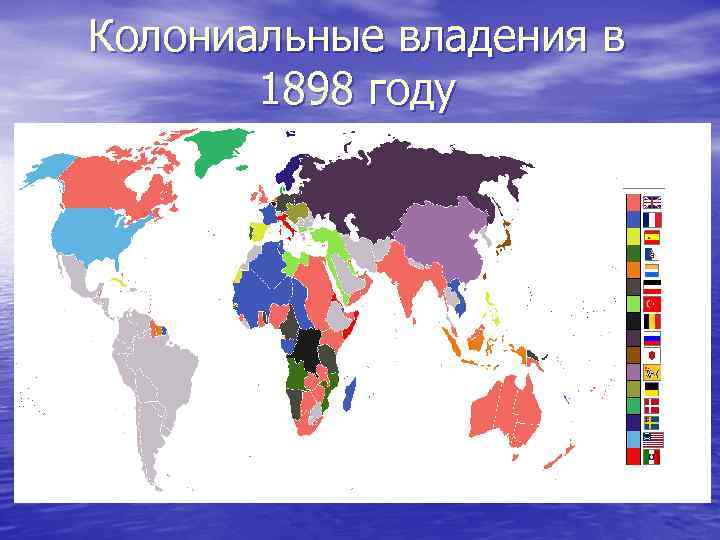 Колониальные владения в 1898 году